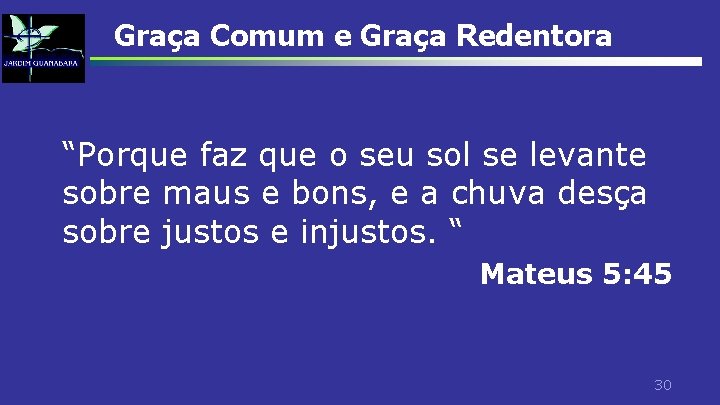 JARDIM GUANABARA

Graça Comum e Graça Redentora

“Porque faz que o seu sol se levante sobre maus e bons, e a chuva desça sobre justos e injustos. “

Mateus 5:45

30